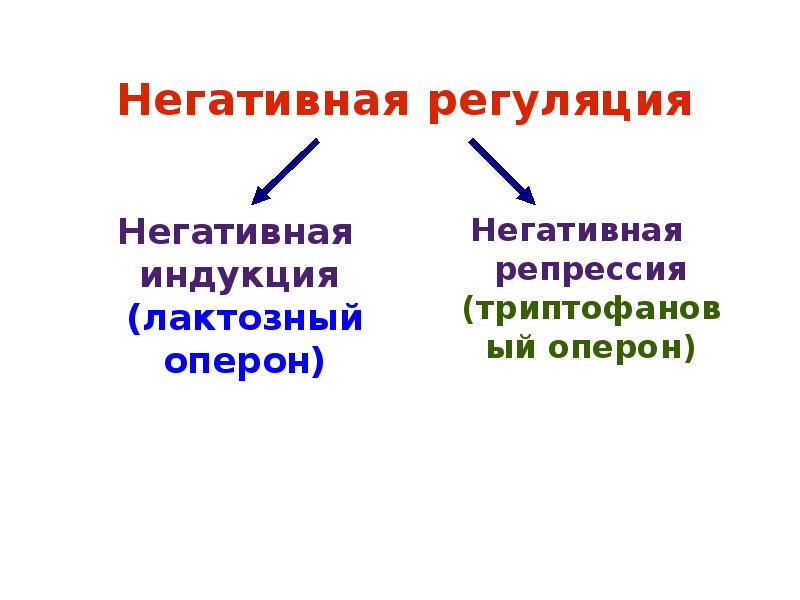 Негативная регуляция

Негативная индукция (лактозный оперон)

Негативная репрессия (триптофановый оперон)